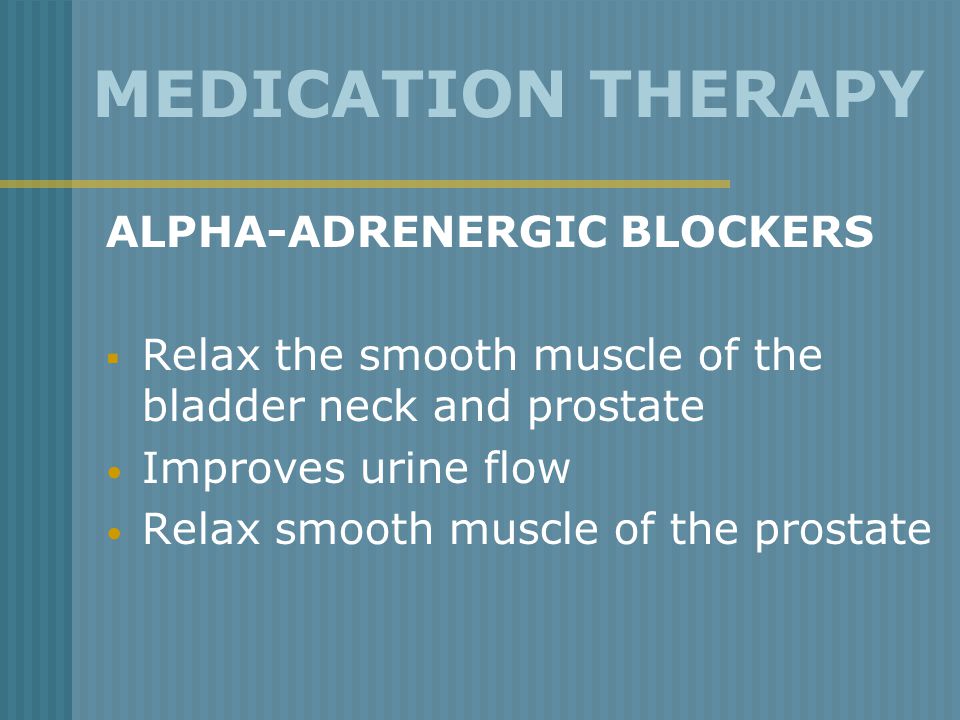 MEDICATION THERAPY

ALPHA-ADRENERGIC BLOCKERS

- Relax the smooth muscle of the bladder neck and prostate
- Improves urine flow
- Relax smooth muscle of the prostate